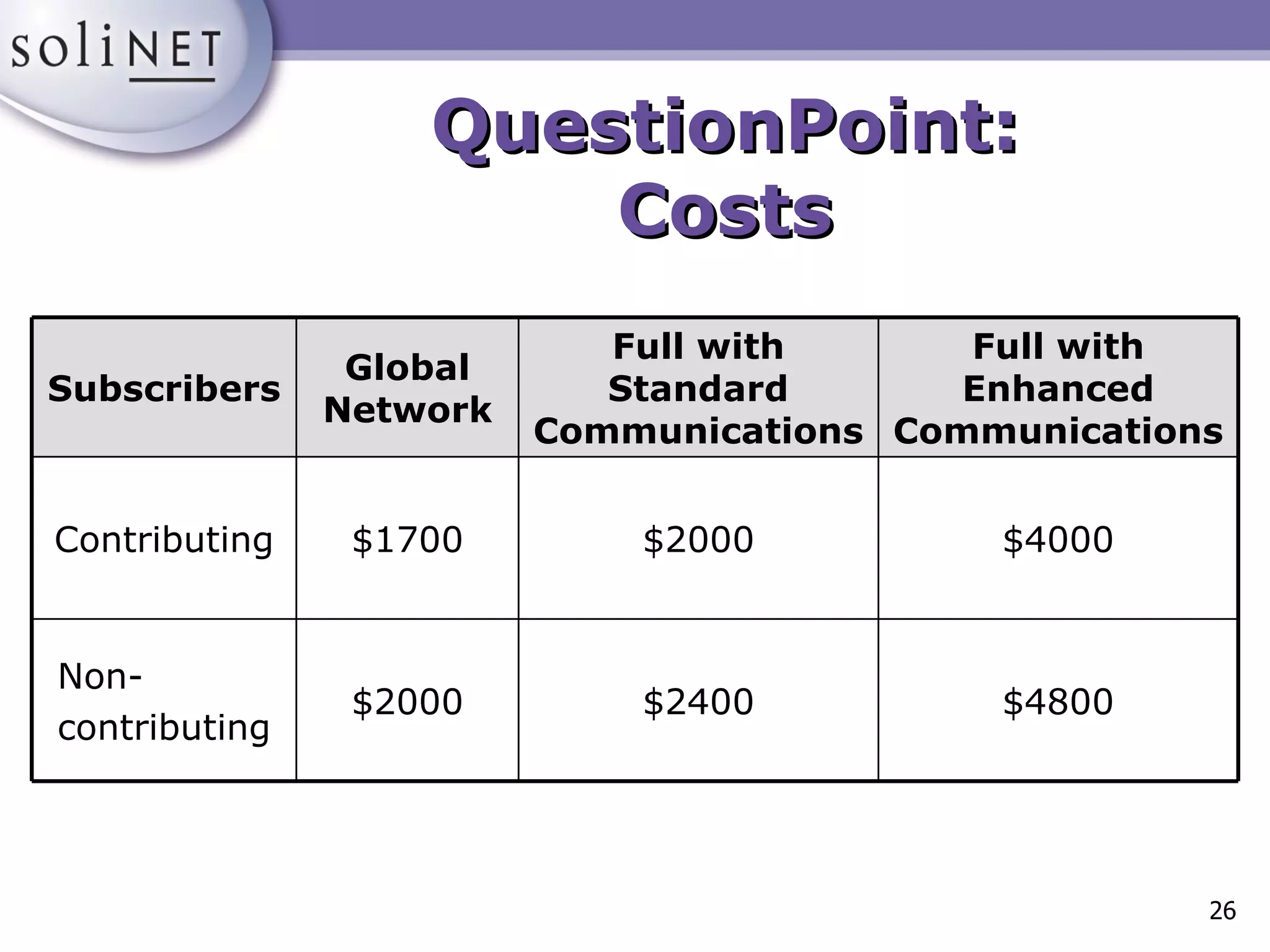 soliNET

QuestionPoint: Costs

| Subscribers | Global Network | Full with Standard Communications | Full with Enhanced Communications |
|---|---|---|---|
| Contributing | \$1700 | \$2000 | \$4000 |
| Non-contributing | \$2000 | \$2400 | \$4800 |

26